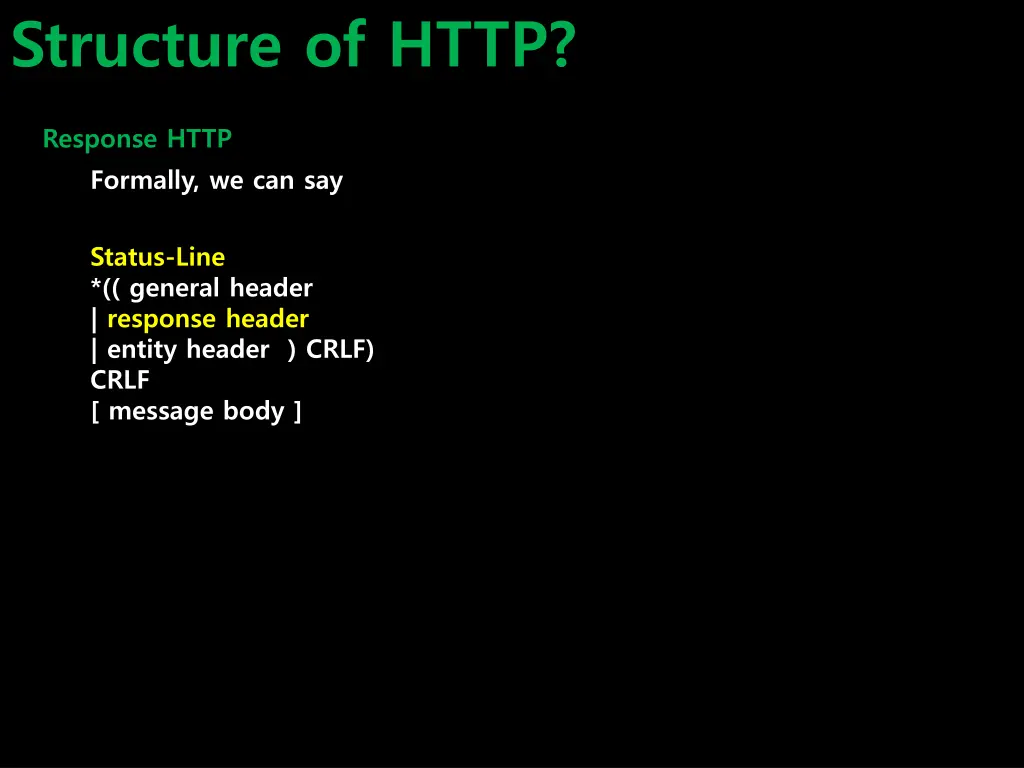 Structure of HTTP?

Response HTTP

Formally, we can say

Status-Line
*(( general header
| response header
| entity header ) CRLF)
CRLF
[ message body ]